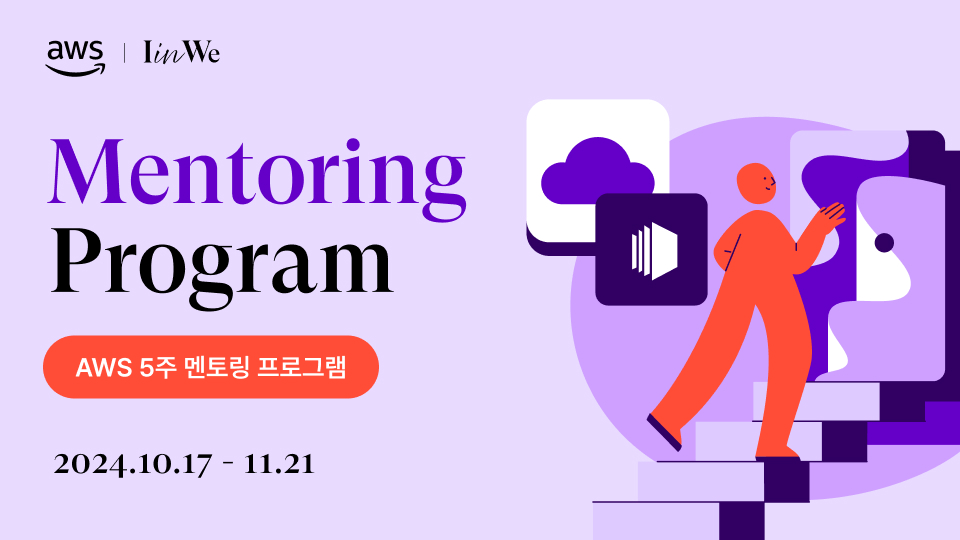 aws | IinWe

Mentoring Program

AWS 5주 멘토링 프로그램

2024.10.17 - 11.21